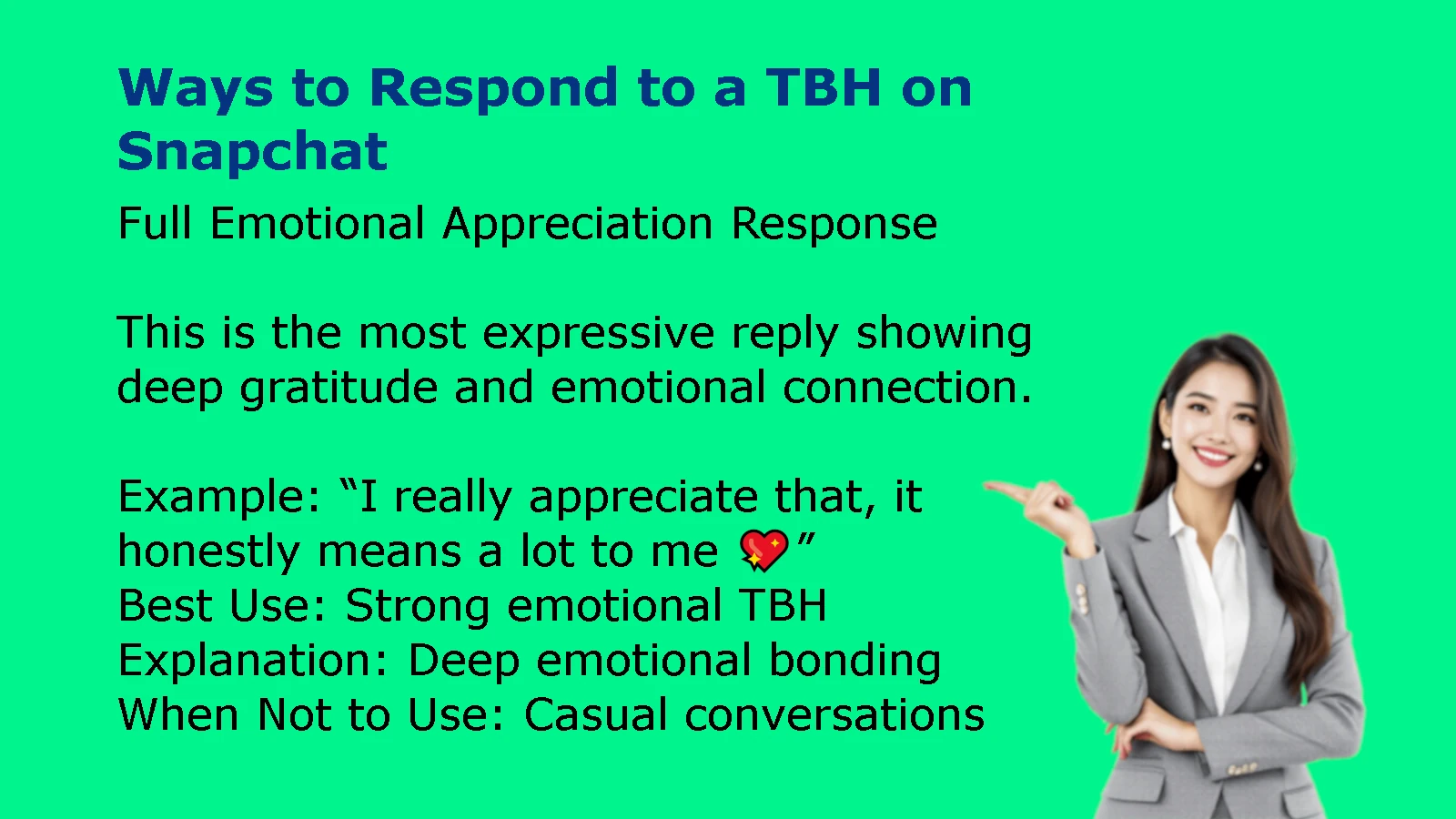 Ways to Respond to a TBH on Snapchat

Full Emotional Appreciation Response

This is the most expressive reply showing deep gratitude and emotional connection.

Example: “I really appreciate that, it honestly means a lot to me 💖”
Best Use: Strong emotional TBH
Explanation: Deep emotional bonding
When Not to Use: Casual conversations